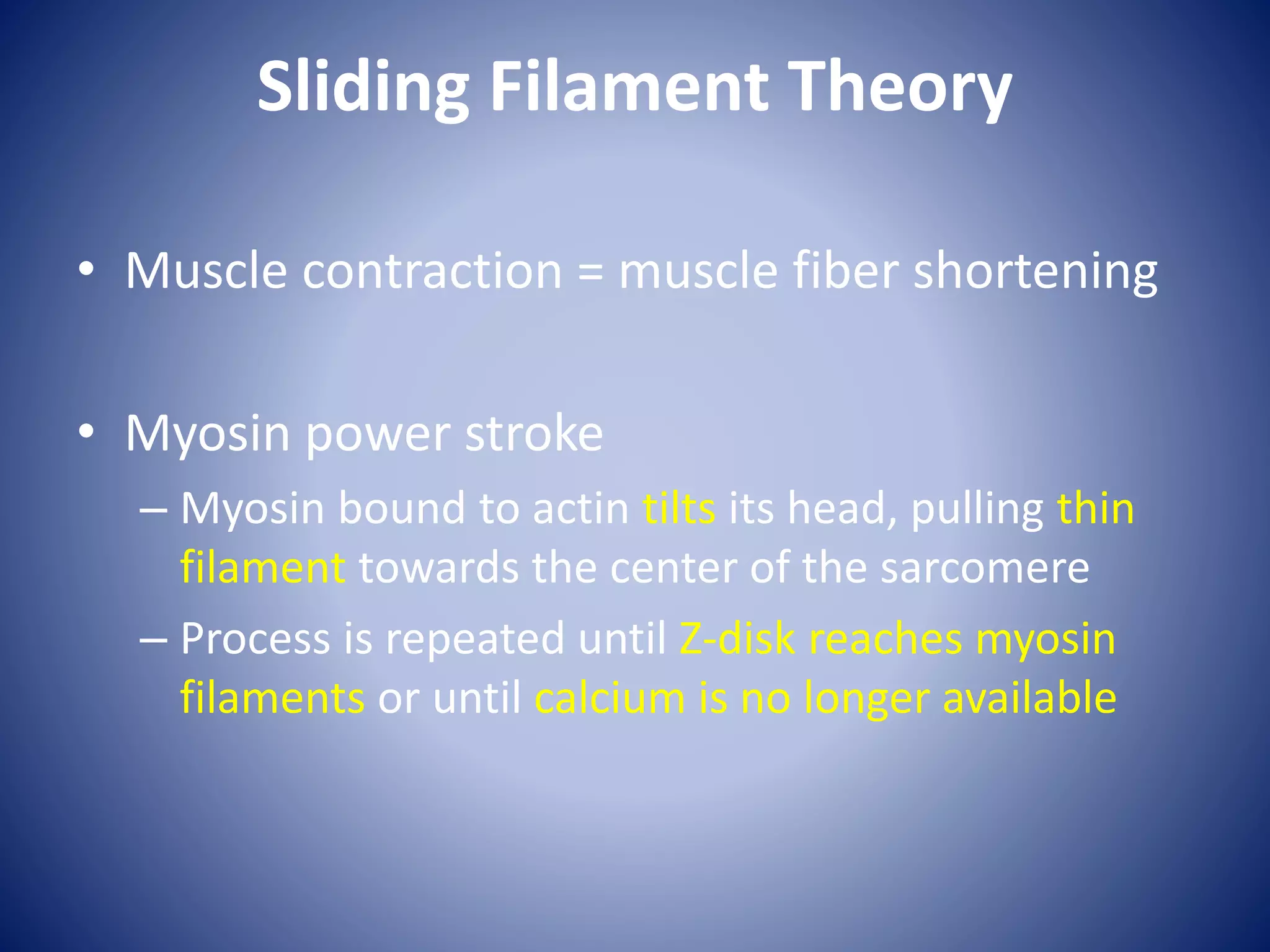 Sliding Filament Theory

• Muscle contraction = muscle fiber shortening

• Myosin power stroke
– Myosin bound to actin tilts its head, pulling thin filament towards the center of the sarcomere
– Process is repeated until Z-disk reaches myosin filaments or until calcium is no longer available